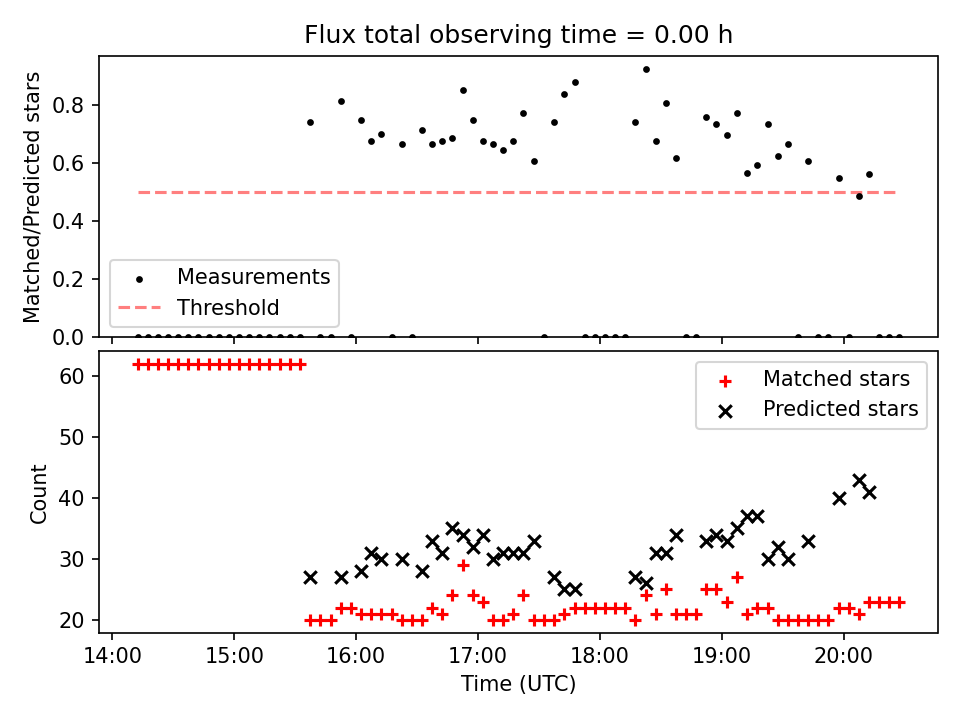 Flux total observing time = 0.00 h

Matched/Predicted stars

0.8
0.6
0.4
0.2
0.0

Measurements
Threshold

Count

60
50
40
30
20

Matched stars
Predicted stars

14:00
15:00
16:00
17:00
18:00
19:00
20:00

Time (UTC)